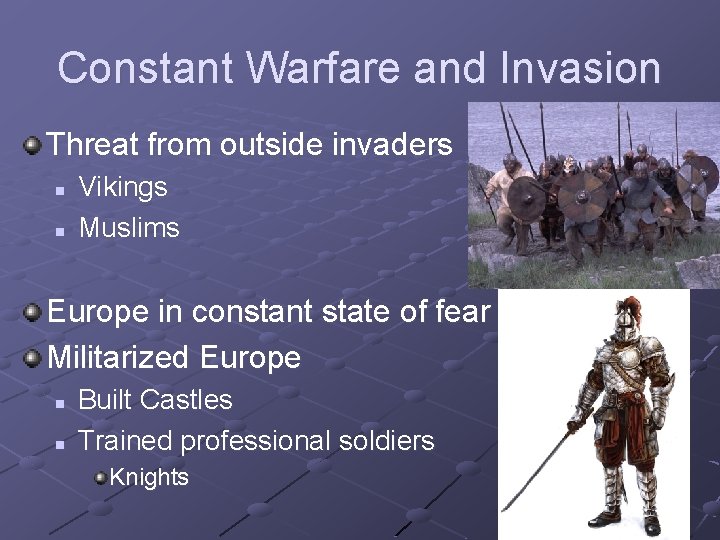 Constant Warfare and Invasion

Threat from outside invaders

Vikings

Muslims

Europe in constant state of fear

Militarized Europe

Built Castles

Trained professional soldiers

Knights